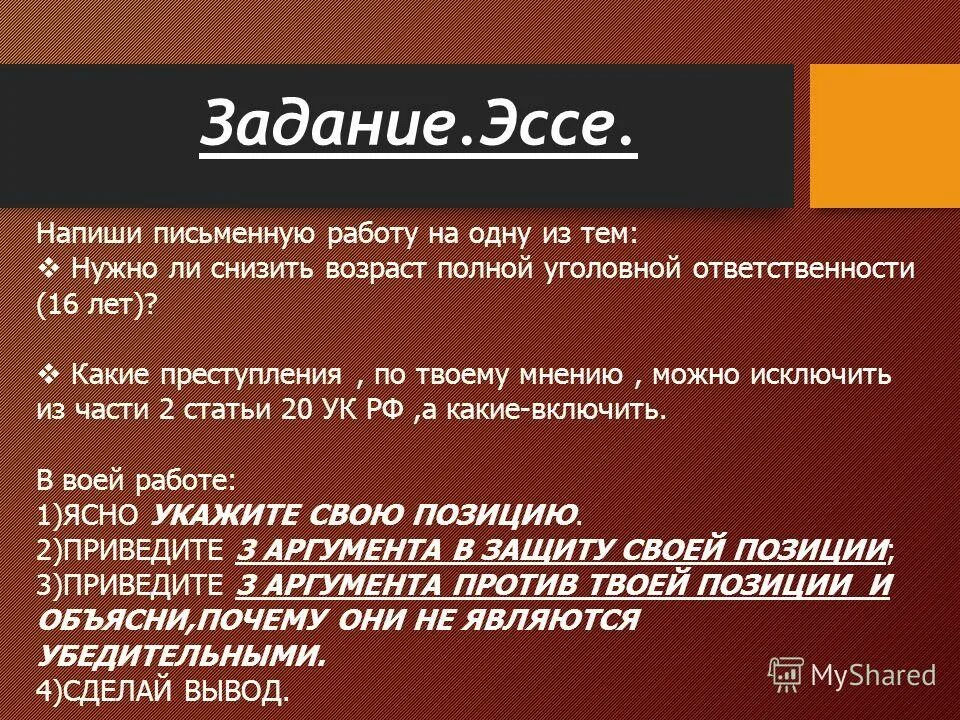 Задание.Эссе.

Напиши письменную работу на одну из тем:
❖ Нужно ли снизить возраст полной уголовной ответственности (16 лет)?

❖ Какие преступления , по твоему мнению , можно исключить из части 2 статьи 20 УК РФ ,а какие-включить.

В воей работе:
1)ЯСНО УКАЖИТЕ СВОЮ ПОЗИЦИЮ.
2)ПРИВЕДИТЕ 3 АРГУМЕНТА В ЗАЩИТУ СВОЕЙ ПОЗИЦИИ;
3)ПРИВЕДИТЕ 3 АРГУМЕНТА ПРОТИВ ТВОЕЙ ПОЗИЦИИ И ОБЪЯСНИ,ПОЧЕМУ ОНИ НЕ ЯВЛЯЮТСЯ УБЕДИТЕЛЬНЫМИ.
4)СДЕЛАЙ ВЫВОД.

MyShared